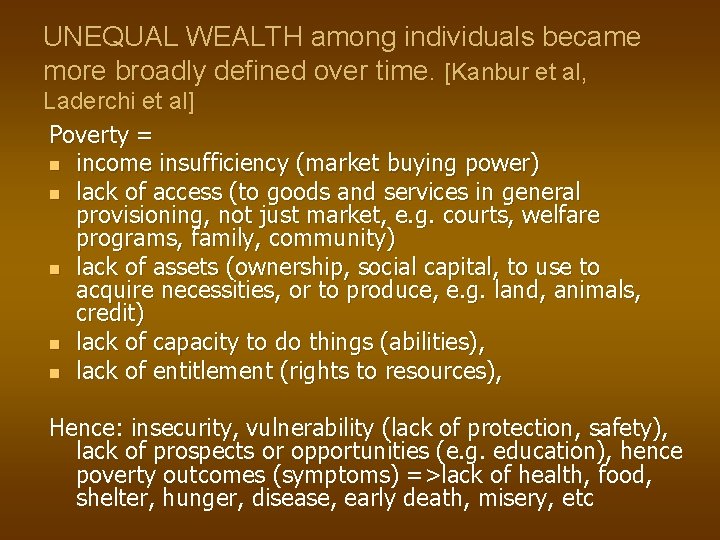 UNEQUAL WEALTH among individuals became more broadly defined over time. [Kanbur et al, Laderchi et al]

Poverty =
- income insufficiency (market buying power)
- lack of access (to goods and services in general provisioning, not just market, e.g. courts, welfare programs, family, community)
- lack of assets (ownership, social capital, to use to acquire necessities, or to produce, e.g. land, animals, credit)
- lack of capacity to do things (abilities),
- lack of entitlement (rights to resources),

Hence: insecurity, vulnerability (lack of protection, safety), lack of prospects or opportunities (e.g. education), hence poverty outcomes (symptoms) =>lack of health, food, shelter, hunger, disease, early death, misery, etc